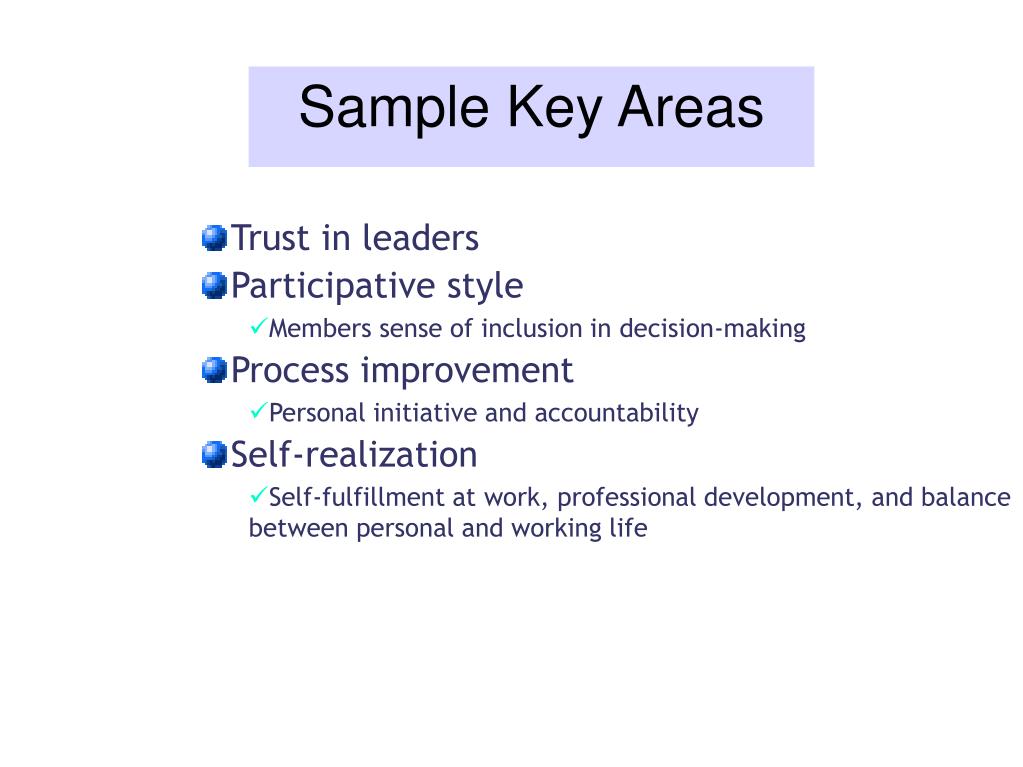 Sample Key Areas

Trust in leaders

Participative style

✓Members sense of inclusion in decision-making

Process improvement

✓Personal initiative and accountability

Self-realization

✓Self-fulfillment at work, professional development, and balance between personal and working life